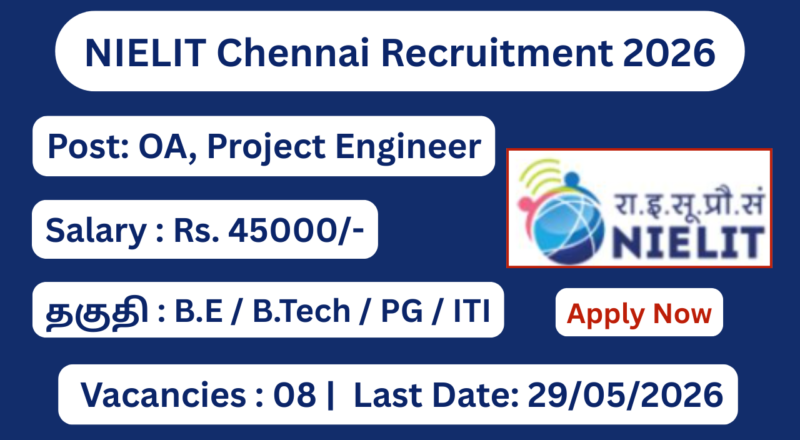 NIELIT Chennai Recruitment 2026

Post: OA, Project Engineer

Salary : Rs. 45000/-

தகுதி : B.E / B.Tech / PG / ITI

रा.इ.सू.प्रौ.सं
NIELIT

Apply Now

Vacancies : 08 | Last Date: 29/05/2026